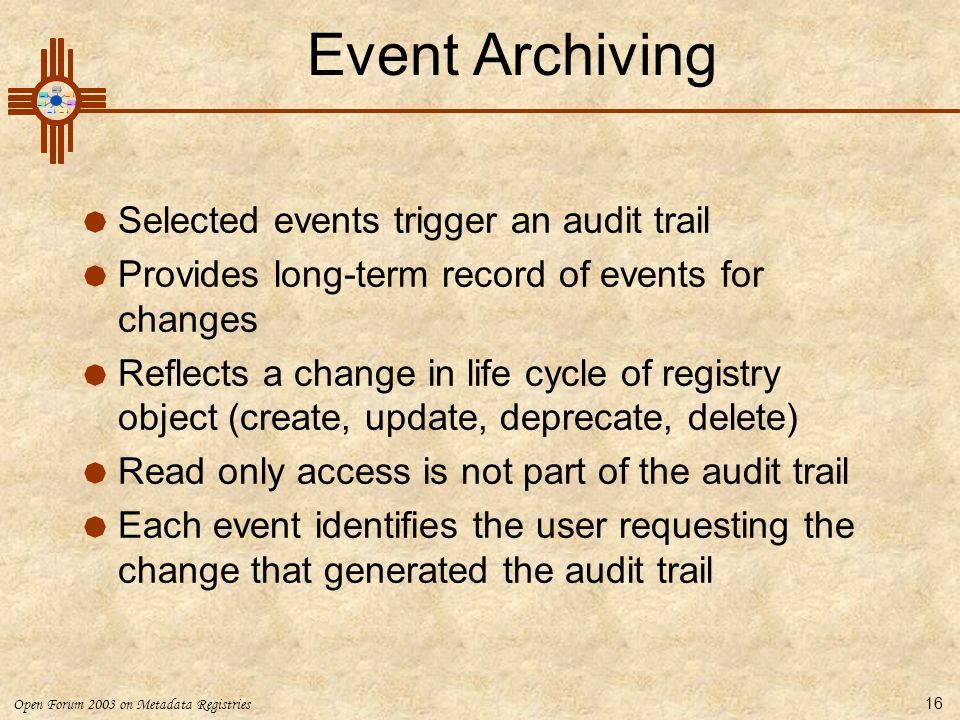 Event Archiving

- Selected events trigger an audit trail
- Provides long-term record of events for changes
- Reflects a change in life cycle of registry object (create, update, deprecate, delete)
- Read only access is not part of the audit trail
- Each event identifies the user requesting the change that generated the audit trail

Open Forum 2003 on Metadata Registries

16